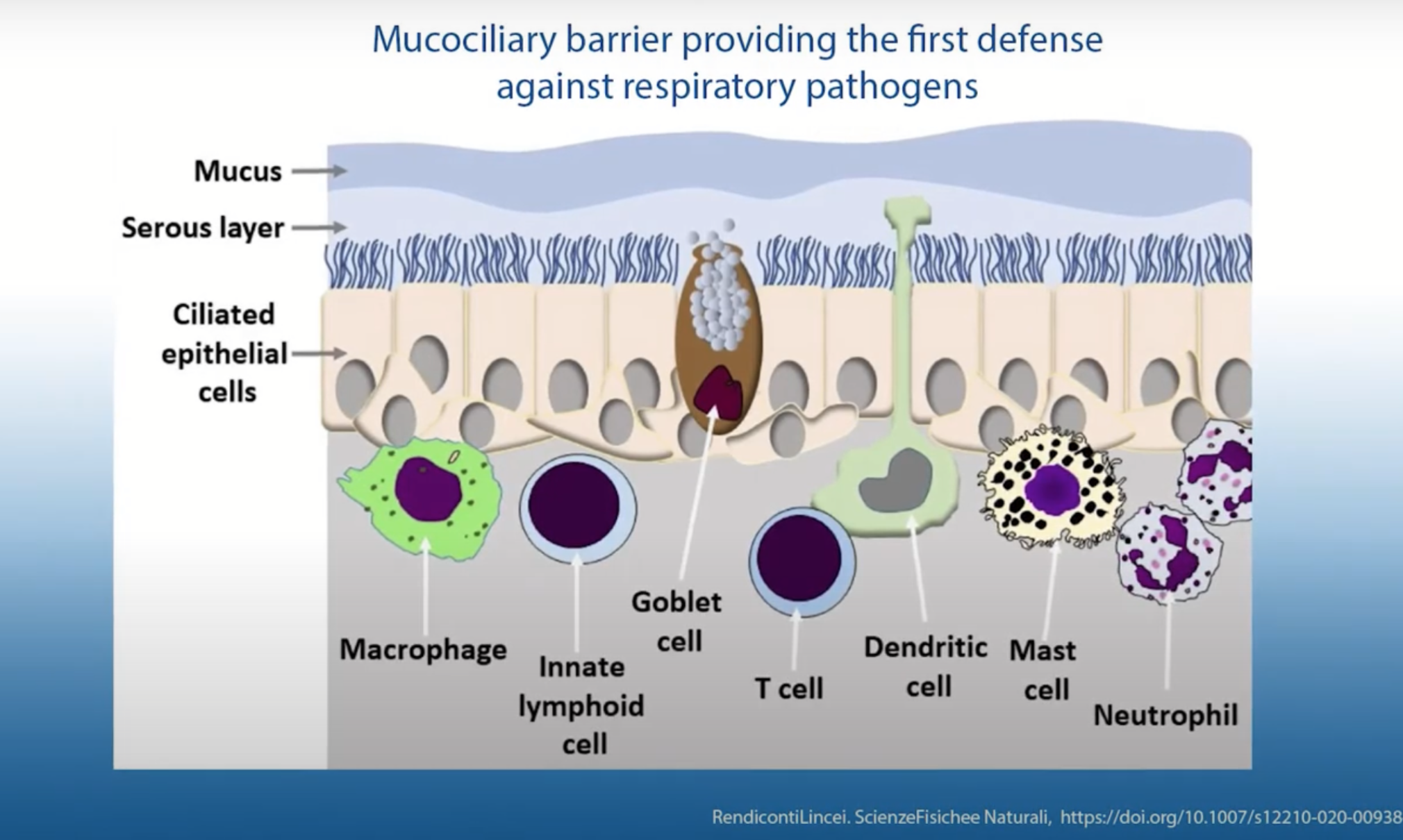 Mucociliary barrier providing the first defense against respiratory pathogens

Mucus

Serous layer

Ciliated epithelial cells

Macrophage

Innate lymphoid cell

Goblet cell

T cell

Dendritic cell

Mast cell

Neutrophil

RendicontiLincei. ScienzeFisichee Naturali, https://doi.org/10.1007/s12210-020-00938